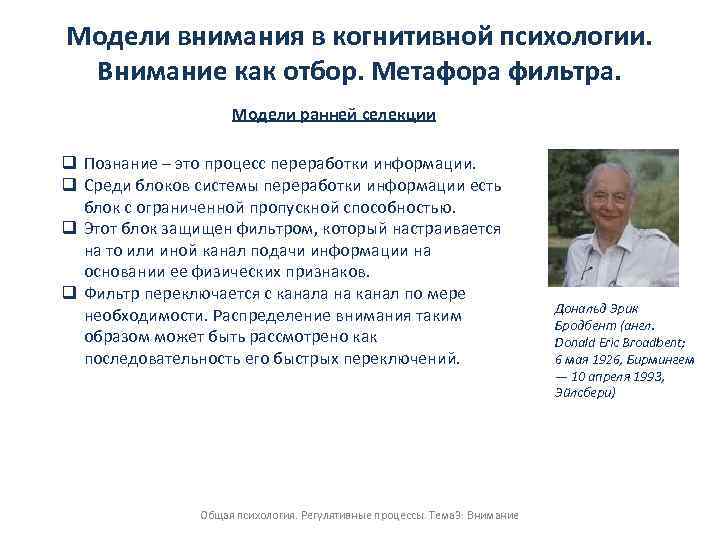 Модели внимания в когнитивной психологии. Внимание как отбор. Метафора фильтра.

Модели ранней селекции

❑ Познание – это процесс переработки информации.
❑ Среди блоков системы переработки информации есть блок с ограниченной пропускной способностью.
❑ Этот блок защищен фильтром, который настраивается на то или иной канал подачи информации на основании ее физических признаков.
❑ Фильтр переключается с канала на канал по мере необходимости. Распределение внимания таким образом может быть рассмотрено как последовательность его быстрых переключений.

Дональд Эрик Бродбент (англ. Donald Eric Broadbent; 6 мая 1926, Бирмингем — 10 апреля 1993, Эйлсбери)

Общая психология. Регулятивные процессы. Тема3: Внимание